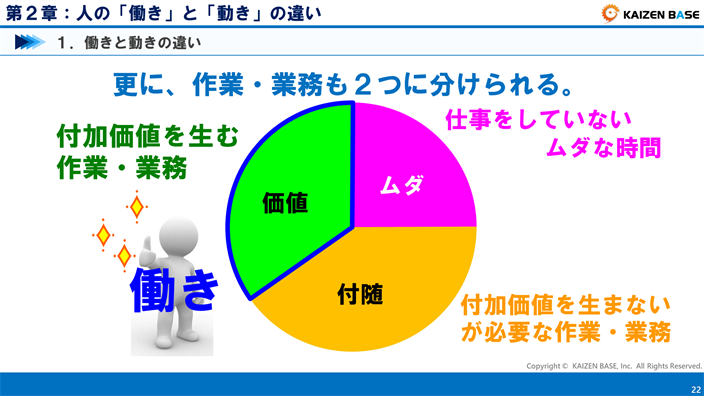 第２章：人の「働き」と「動き」の違い

KAIZEN BASE

１．働きと動きの違い

更に、作業・業務も２つに分けられる。

付加価値を生む作業・業務

仕事をしていないムダな時間

価値

ムダ

付随

働き

付加価値を生まないが必要な作業・業務

Copyright © KAIZEN BASE, Inc. All Rights Reserved.

22